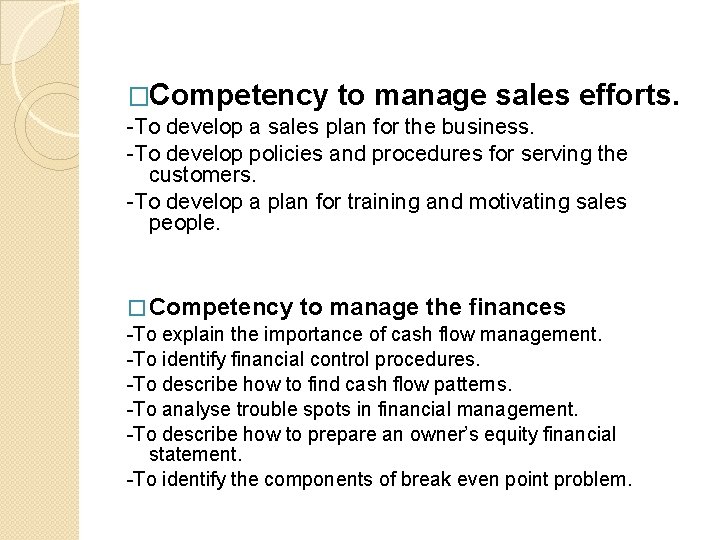 □Competency to manage sales efforts.

-To develop a sales plan for the business.

-To develop policies and procedures for serving the customers.

-To develop a plan for training and motivating sales people.

□Competency to manage the finances

-To explain the importance of cash flow management.

-To identify financial control procedures.

-To describe how to find cash flow patterns.

-To analyse trouble spots in financial management.

-To describe how to prepare an owner's equity financial statement.

-To identify the components of break even point problem.